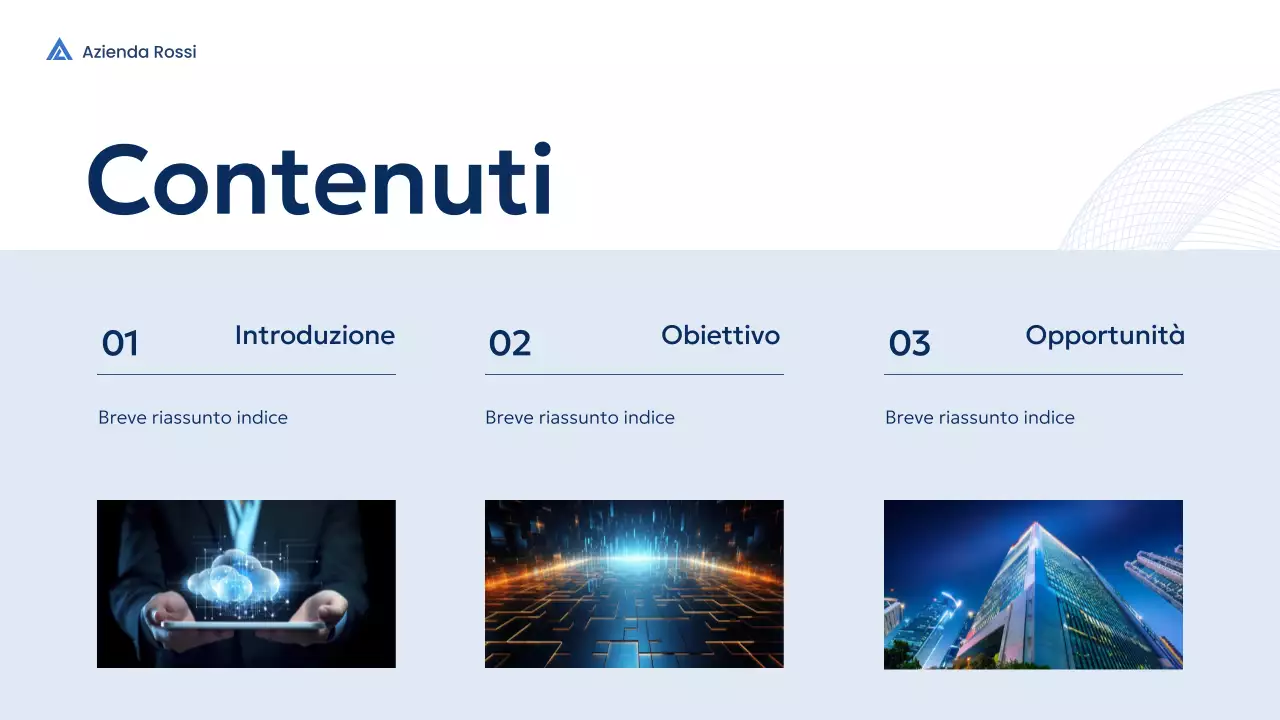 Azienda Rossi

Contenuti

01 Introduzione

Breve riassunto indice

02 Obiettivo

Breve riassunto indice

03 Opportunità

Breve riassunto indice